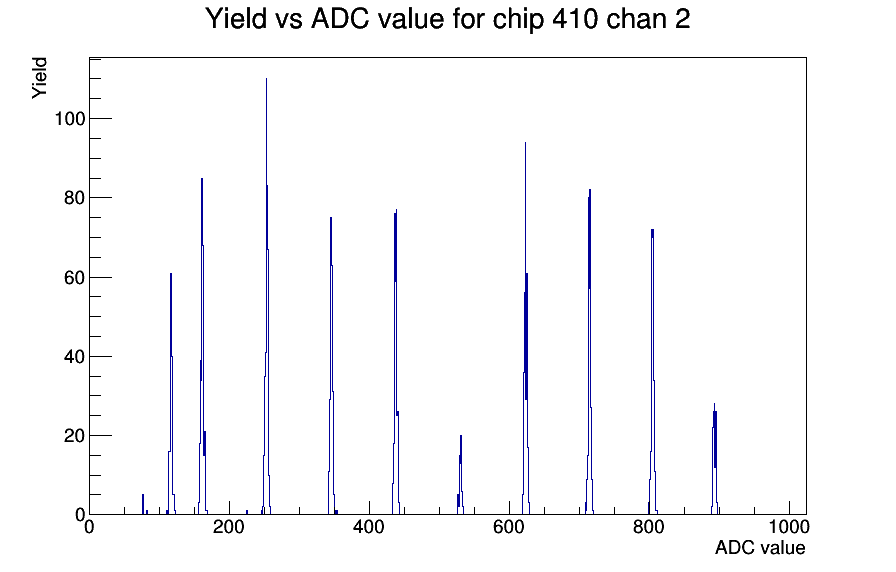 Yield vs ADC value for chip 410 chan 2

Yield

100

80

60

40

20

0

0

200

400

600

800

1000

ADC value